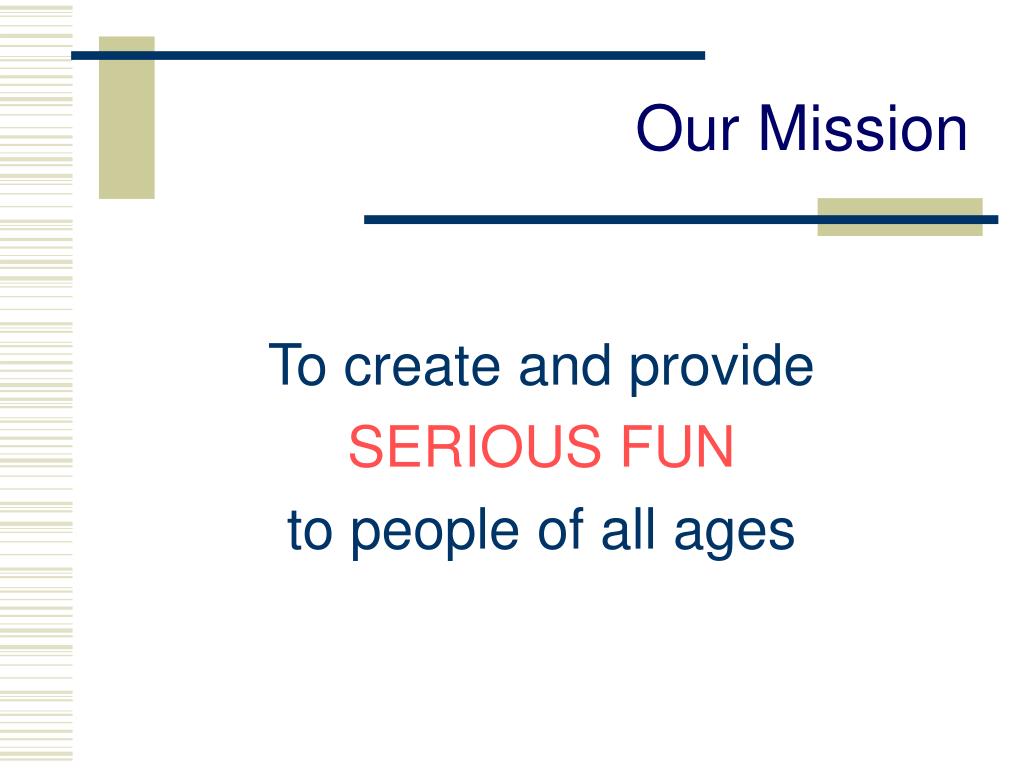 Our Mission

To create and provide
SERIOUS FUN
to people of all ages